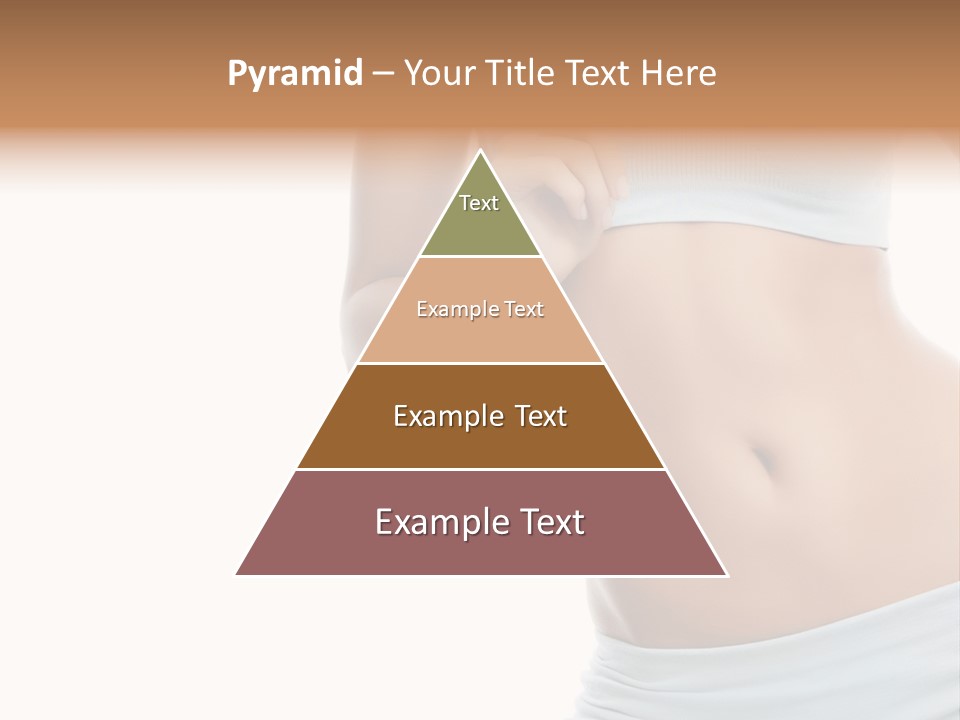 Pyramid – Your Title Text Here

Text

Example Text

Example Text

Example Text